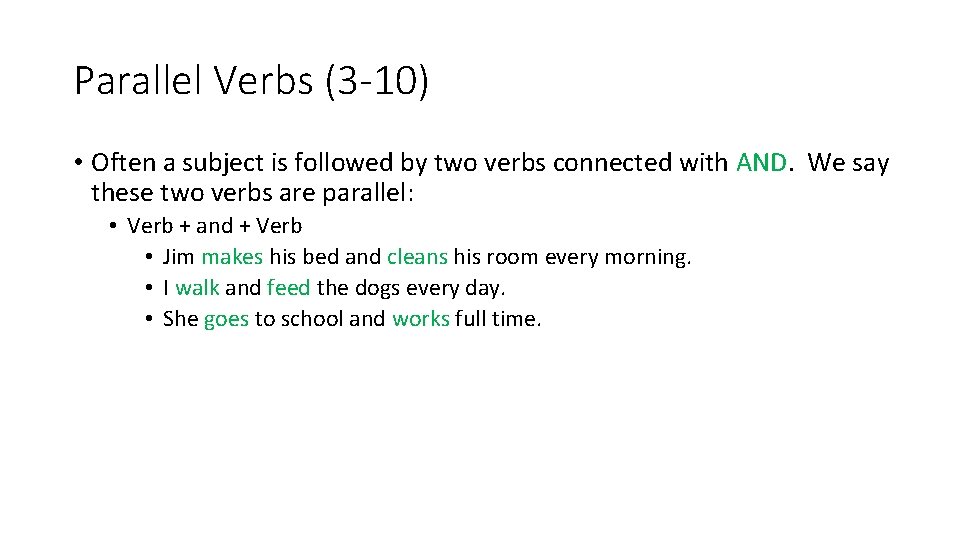 Parallel Verbs (3-10)

• Often a subject is followed by two verbs connected with AND. We say these two verbs are parallel:
  • Verb + and + Verb
    • Jim makes his bed and cleans his room every morning.
    • I walk and feed the dogs every day.
    • She goes to school and works full time.